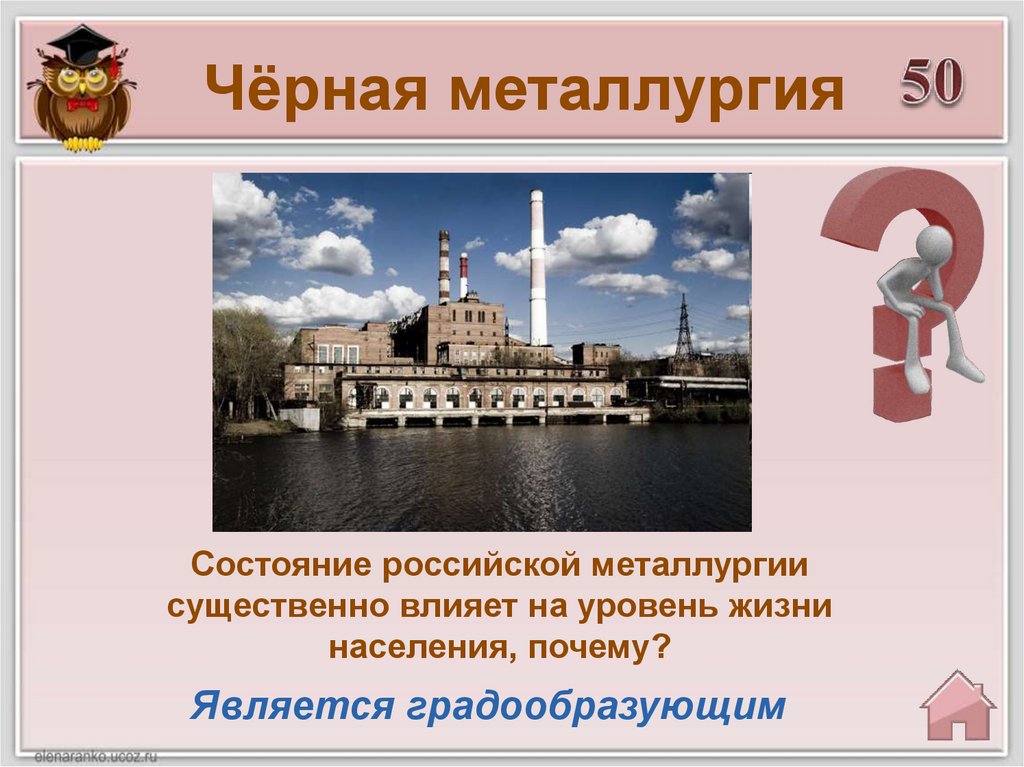 Чёрная металлургия

50

Состояние российской металлургии существенно влияет на уровень жизни населения, почему?

Является градообразующим

elenaranko.ucoz.ru